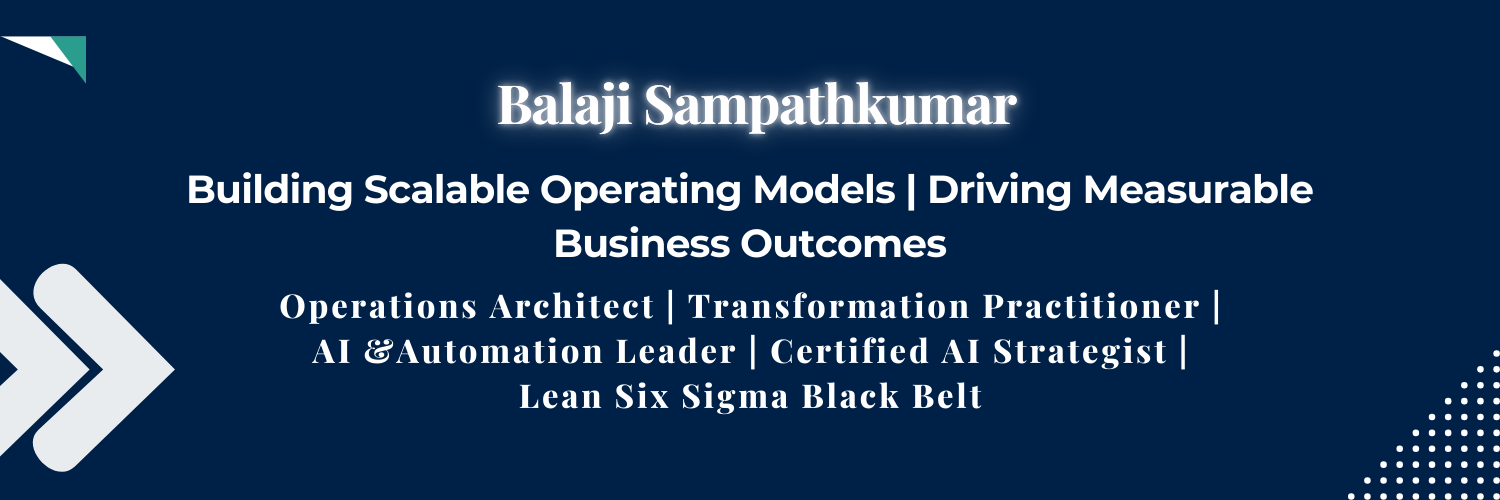 Balaji Sampathkumar

Building Scalable Operating Models | Driving Measurable Business Outcomes

Operations Architect | Transformation Practitioner | AI &Automation Leader | Certified AI Strategist | Lean Six Sigma Black Belt